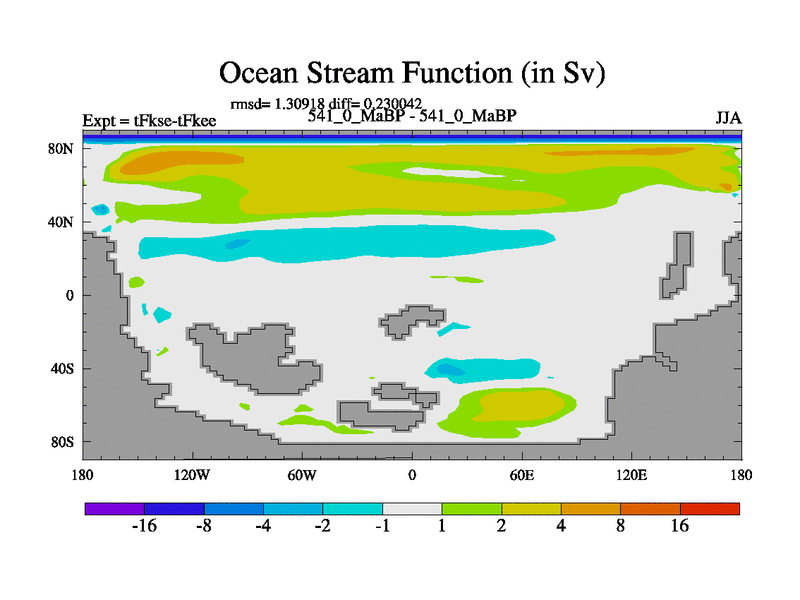 Ocean Stream Function (in Sv)

rmsd= 1.30918 diff= 0.230042

Expt = tFkse-tFkee

541_0_MaBP - 541_0_MaBP

JJA

80N

40N

0

40S

80S

180

120W

60W

0

60E

120E

180

-16 -8 -4 -2 -1 1 2 4 8 16